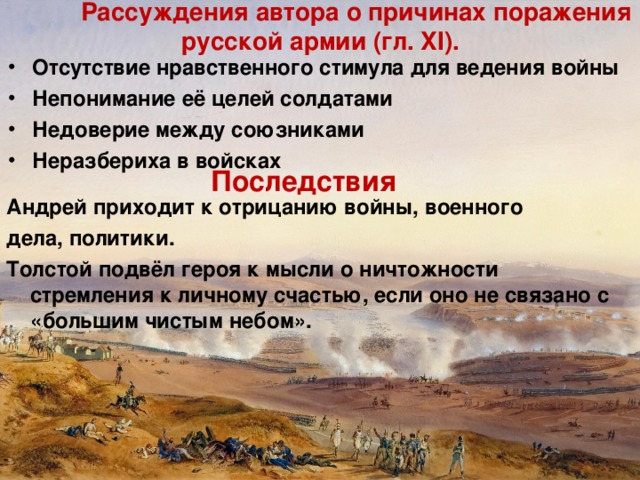 Рассуждения автора о причинах поражения русской армии (гл. XI).

• Отсутствие нравственного стимула для ведения войны
• Непонимание её целей солдатами
• Недоверие между союзниками
• Неразбериха в войсках

Последствия

Андрей приходит к отрицанию войны, военного дела, политики.

Толстой подвёл героя к мысли о ничтожности стремления к личному счастью, если оно не связано с «большим чистым небом».